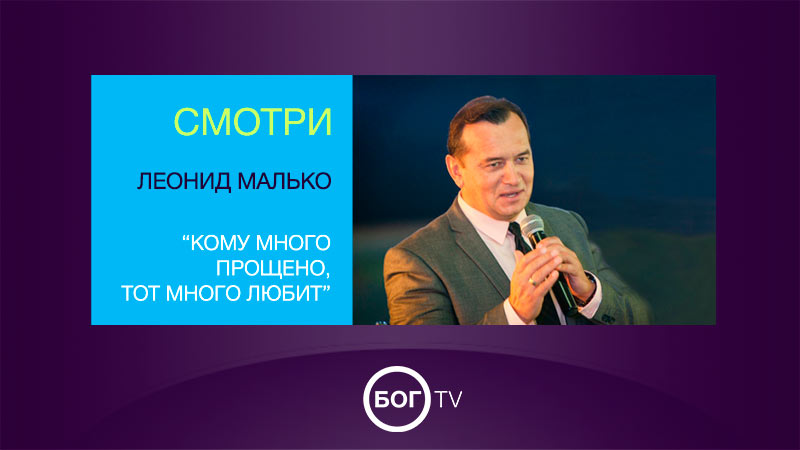 СМОТРИ

ЛЕОНИД МАЛЬКО

“КОМУ МНОГО ПРОЩЕНО, ТОТ МНОГО ЛЮБИТ”

БОГ TV